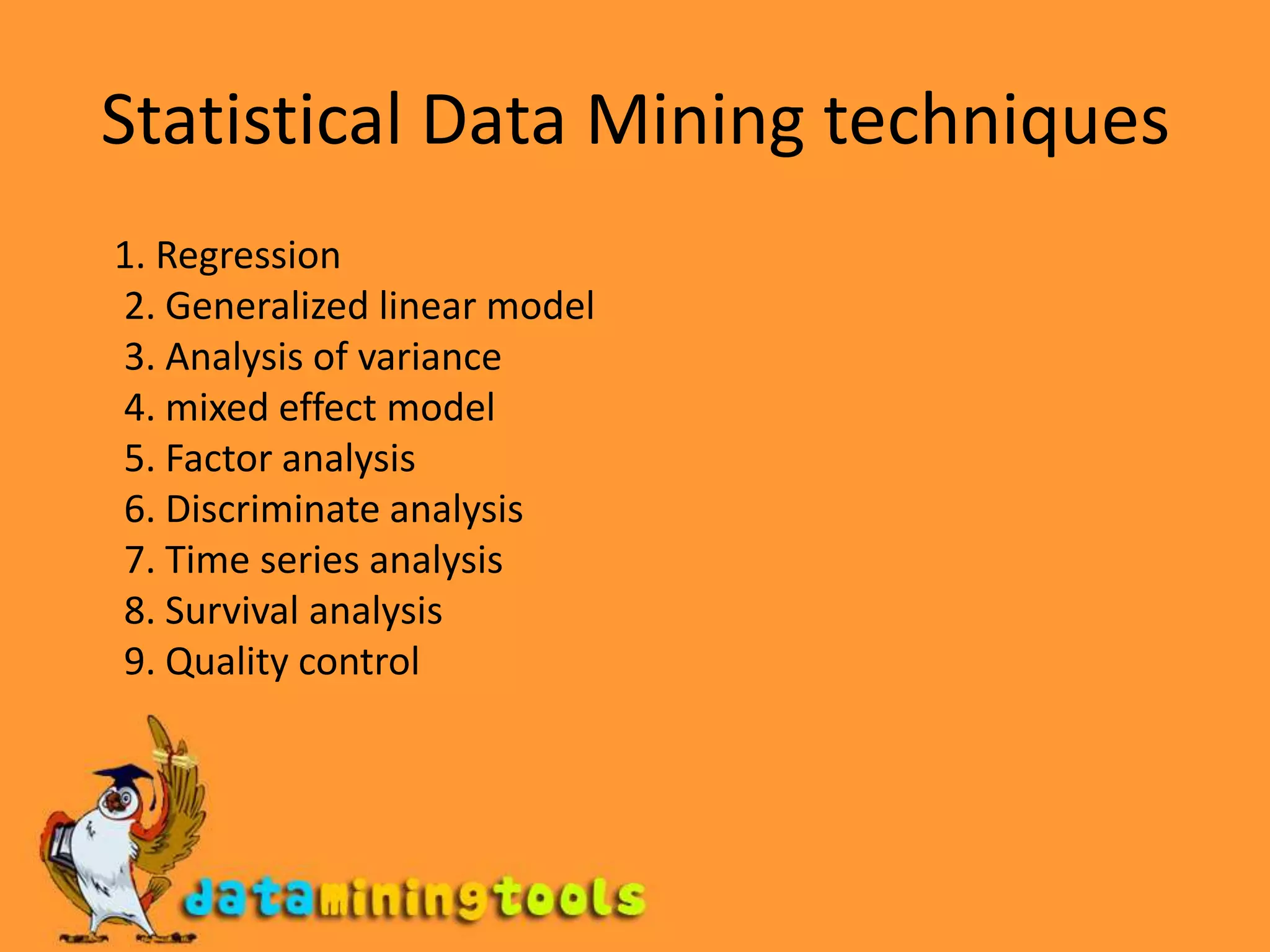 Statistical Data Mining techniques

1. Regression
2. Generalized linear model
3. Analysis of variance
4. mixed effect model
5. Factor analysis
6. Discriminate analysis
7. Time series analysis
8. Survival analysis
9. Quality control

dataminingtools